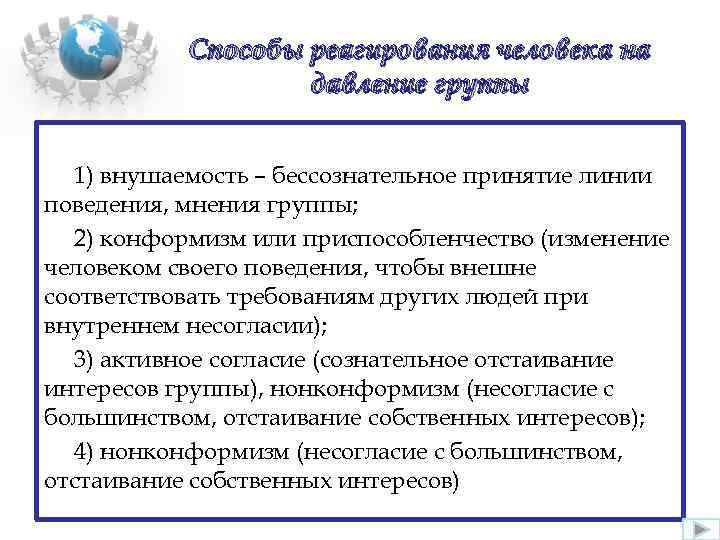 Способы реагирования человека на давление группы

1) внушаемость – бессознательное принятие линии поведения, мнения группы;

2) конформизм или приспособленчество (изменение человеком своего поведения, чтобы внешне соответствовать требованиям других людей при внутреннем несогласии);

3) активное согласие (сознательное отстаивание интересов группы), нонконформизм (несогласие с большинством, отстаивание собственных интересов);

4) нонконформизм (несогласие с большинством, отстаивание собственных интересов)